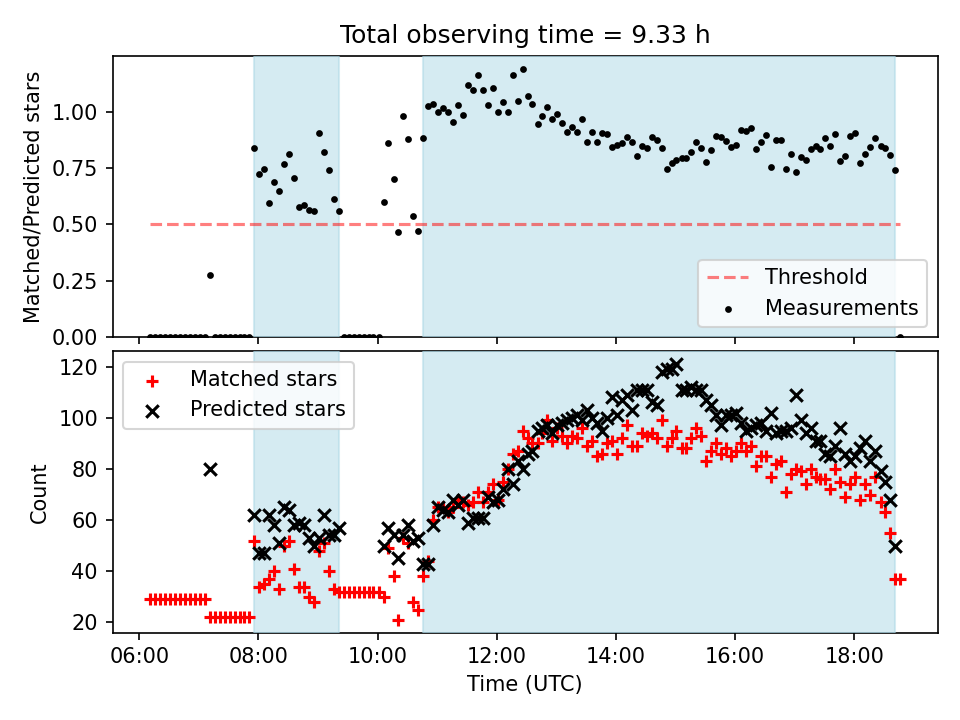 Total observing time = 9.33 h

Matched/Predicted stars

1.00
0.75
0.50
0.25
0.00

Threshold
Measurements

Matched stars
Predicted stars

Count

120
100
80
60
40
20

06:00
08:00
10:00
12:00
14:00
16:00
18:00

Time (UTC)